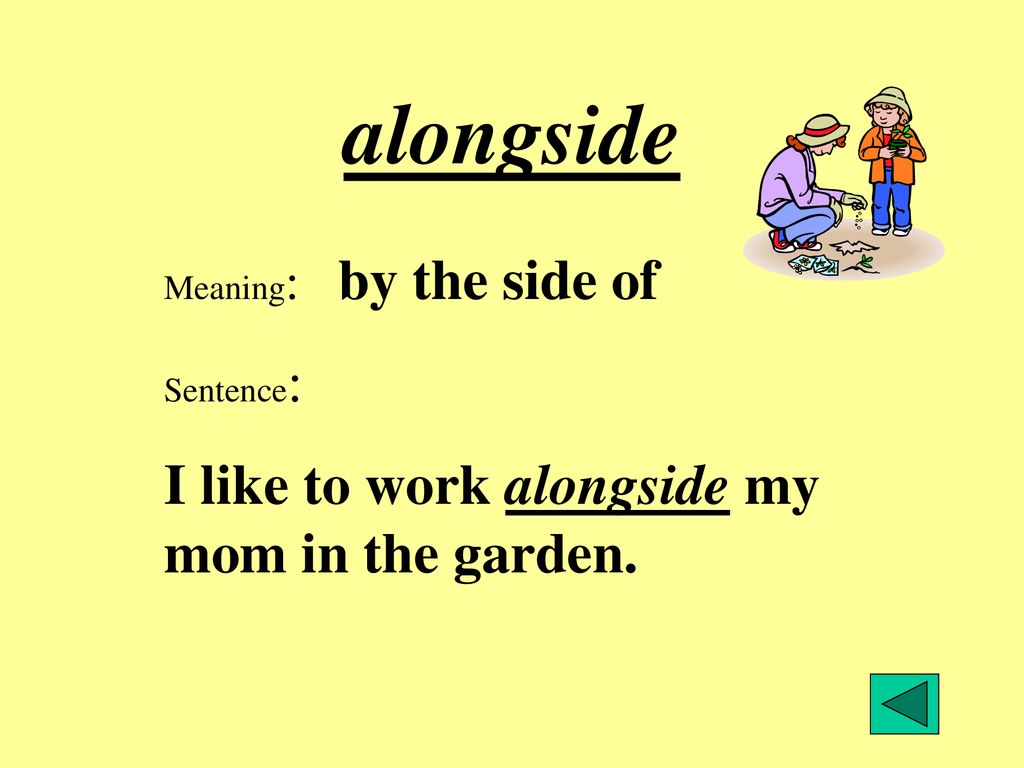 alongside

Meaning: by the side of

Sentence:

I like to work alongside my mom in the garden.